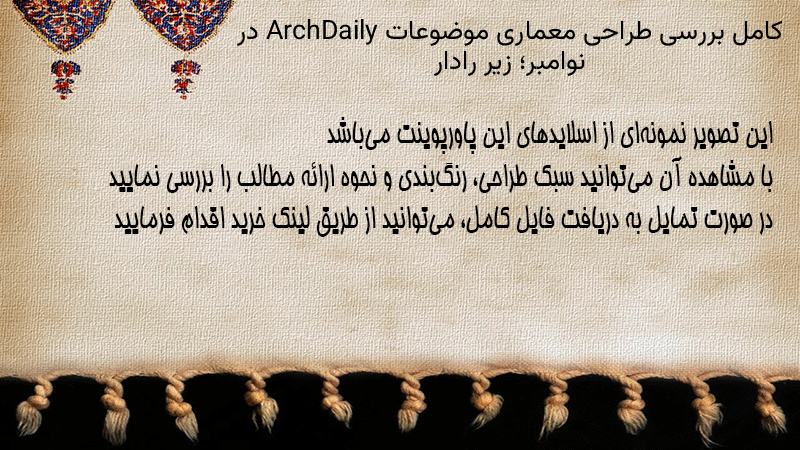 کامل بررسی طراحی معماری موضوعات ArchDaily در نوامبر؛ زیر رادار

این تصویر نمونه‌ای از اسلایدهای این پاورپوینت می‌باشد
با مشاهده آن می‌توانید سبک طراحی، رنگ‌بندی و نحوه ارائه مطالب را بررسی نمایید
در صورت تمایل به دریافت فایل کامل، می‌توانید از طریق لینک خرید اقدام فرمایید